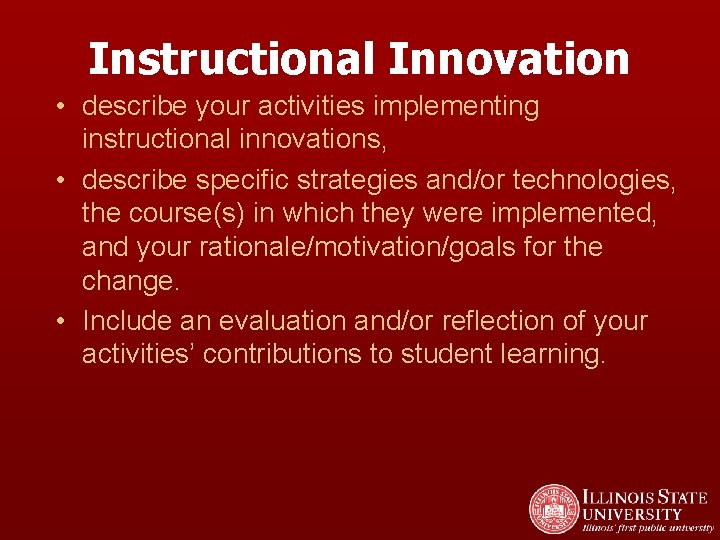 Instructional Innovation

• describe your activities implementing instructional innovations,

• describe specific strategies and/or technologies, the course(s) in which they were implemented, and your rationale/motivation/goals for the change.

• Include an evaluation and/or reflection of your activities' contributions to student learning.

ILLINOIS STATE UNIVERSITY
Illinois' first public university